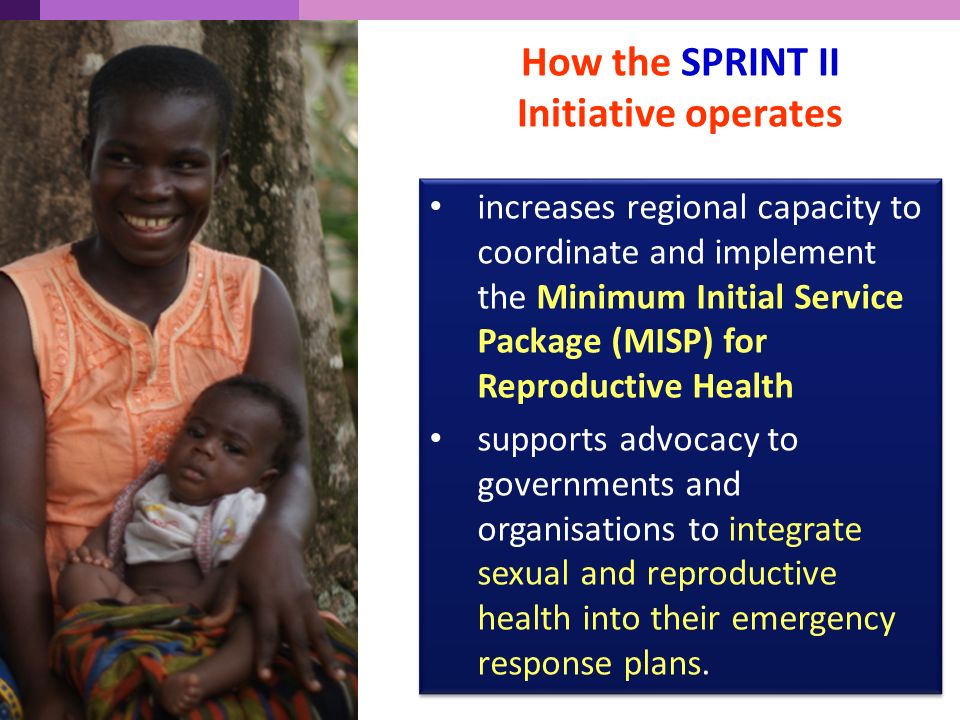 How the SPRINT II Initiative operates

• increases regional capacity to coordinate and implement the Minimum Initial Service Package (MISP) for Reproductive Health

• supports advocacy to governments and organisations to integrate sexual and reproductive health into their emergency response plans.